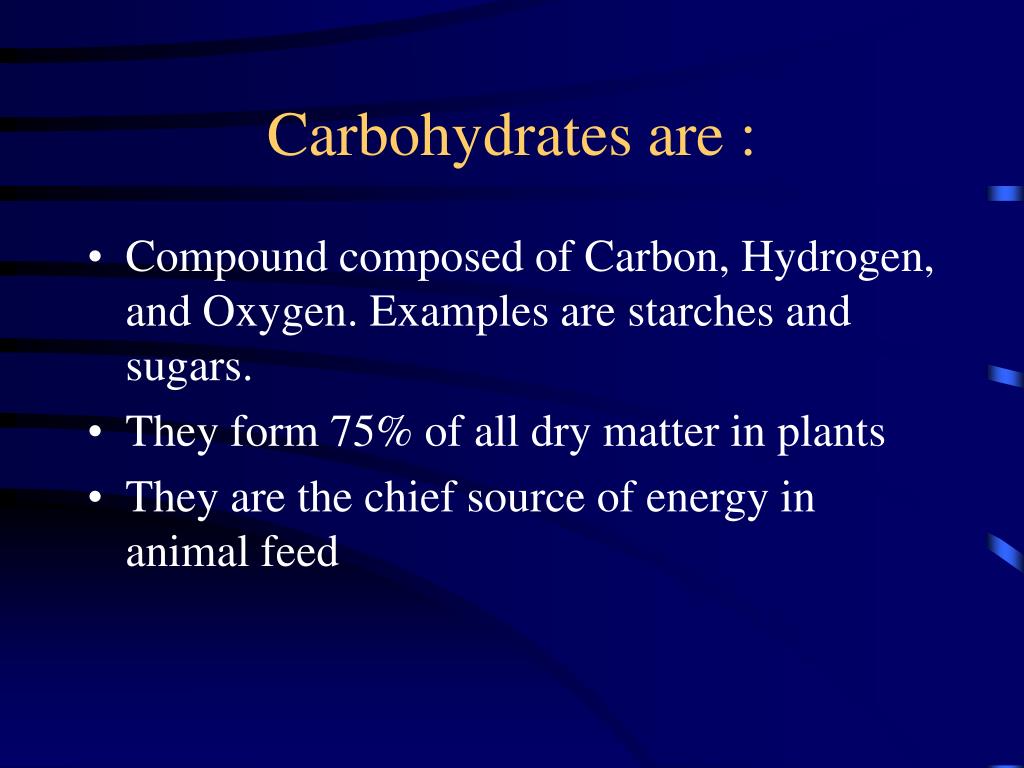 Carbohydrates are :

• Compound composed of Carbon, Hydrogen, and Oxygen. Examples are starches and sugars.
• They form 75% of all dry matter in plants
• They are the chief source of energy in animal feed